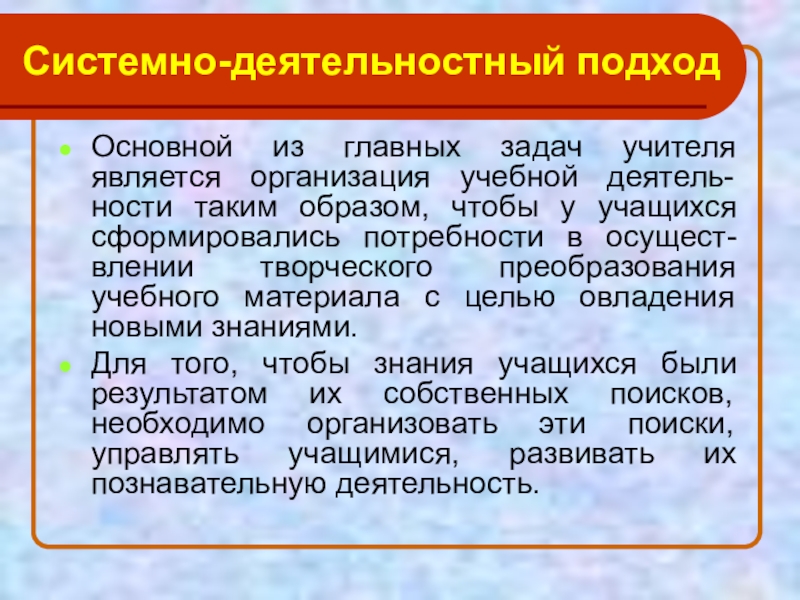 Системно-деятельностный подход

Основной из главных задач учителя является организация учебной деятельности таким образом, чтобы у учащихся сформировались потребности в осуществлении творческого преобразования учебного материала с целью овладения новыми знаниями.

Для того, чтобы знания учащихся были результатом их собственных поисков, необходимо организовать эти поиски, управлять учащимися, развивать их познавательную деятельность.